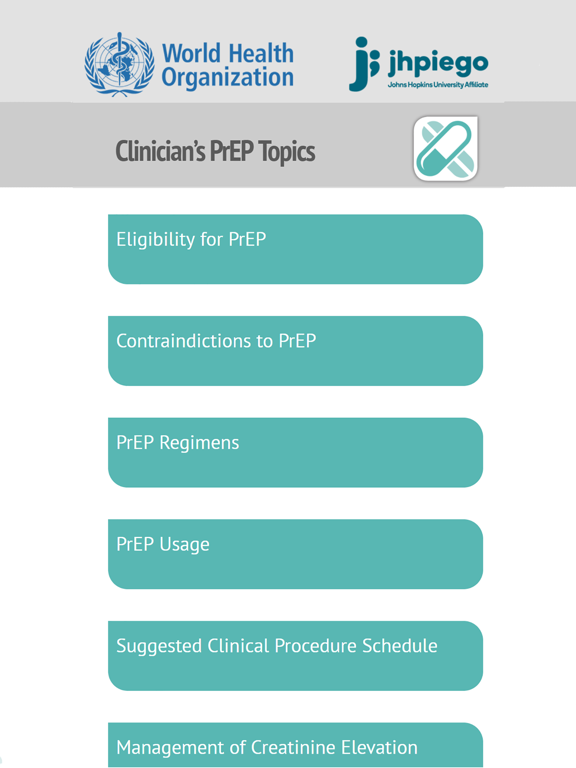 World Health Organization

jhpiego
Johns Hopkins University Affiliate

Clinician's PrEP Topics

Eligibility for PrEP

Contraindictions to PrEP

PrEP Regimens

PrEP Usage

Suggested Clinical Procedure Schedule

Management of Creatinine Elevation